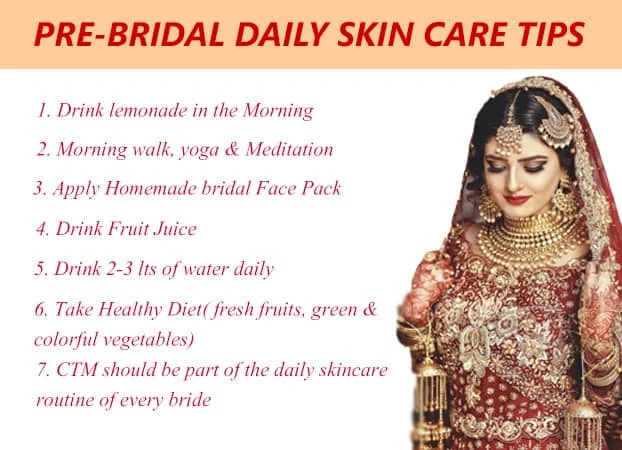 PRE-BRIDAL DAILY SKIN CARE TIPS

1. Drink lemonade in the Morning

2. Morning walk, yoga & Meditation

3. Apply Homemade bridal Face Pack

4. Drink Fruit Juice

5. Drink 2-3 lts of water daily

6. Take Healthy Diet( fresh fruits, green & colorful vegetables)

7. CTM should be part of the daily skincare routine of every bride